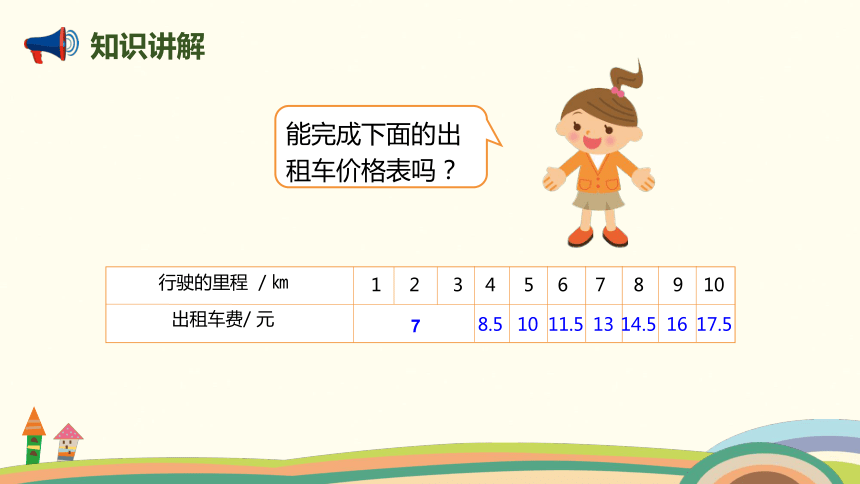 知识讲解

能完成下面的出租车价格表吗？

| 行驶的里程 / km | 1 | 2 | 3 | 4 | 5 | 6 | 7 | 8 | 9 | 10 |
|---|---|---|---|---|---|---|---|---|---|---|
| 出租车费/ 元 | | 7 | | 8.5 | 10 | 11.5 | 13 | 14.5 | 16 | 17.5 |